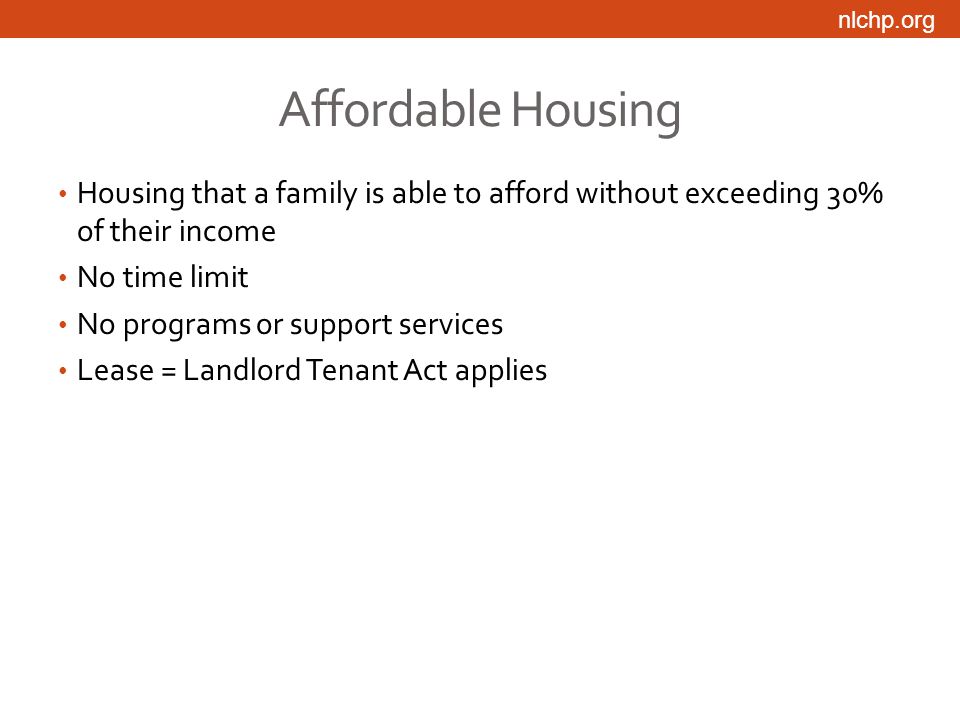 nlchp.org

Affordable Housing

• Housing that a family is able to afford without exceeding 30% of their income
• No time limit
• No programs or support services
• Lease = Landlord Tenant Act applies